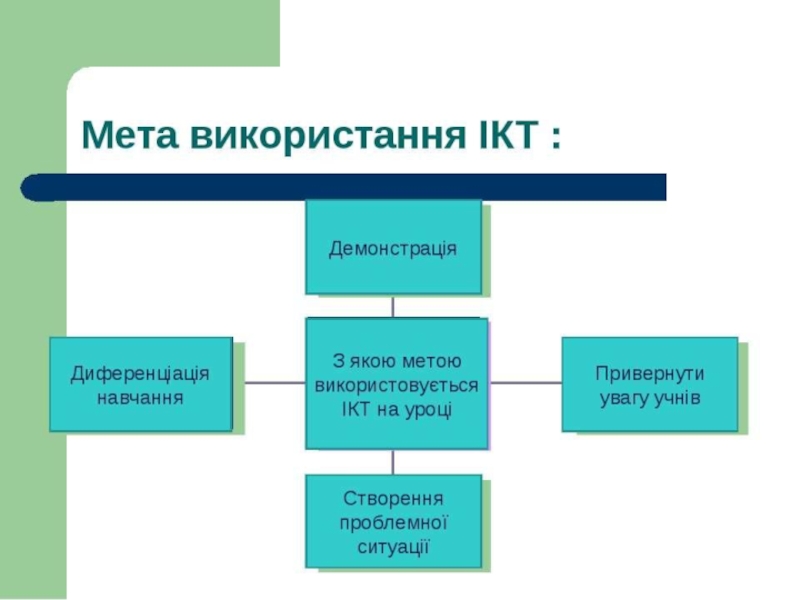 Мета використання ІКТ :

Демонстрація

Диференціація навчання

З якою метою використовується ІКТ на уроці

Привернути увагу учнів

Створення проблемної ситуації